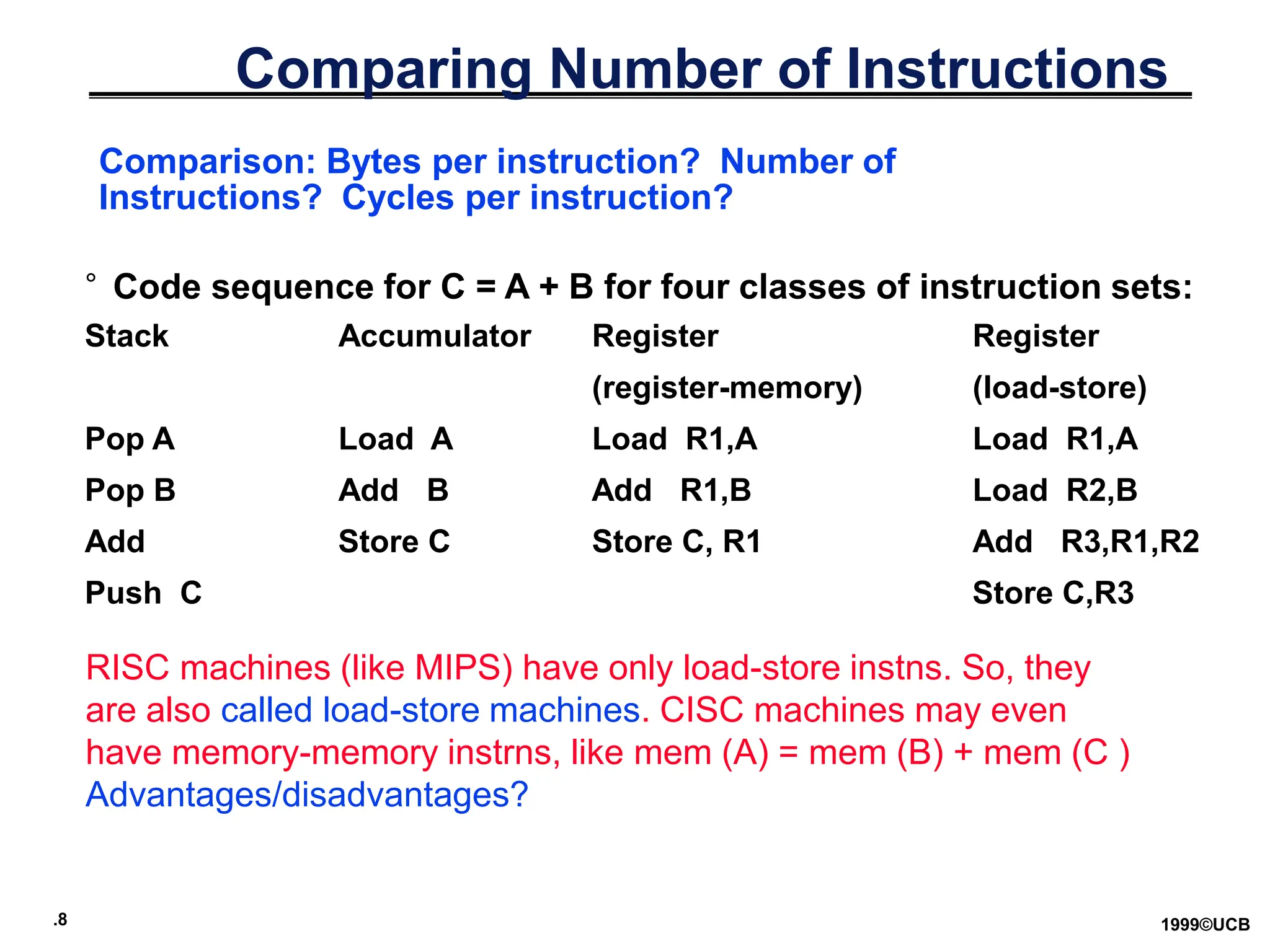 Comparing Number of Instructions

Comparison: Bytes per instruction? Number of Instructions? Cycles per instruction?

° Code sequence for C = A + B for four classes of instruction sets:

| Stack | Accumulator | Register (register-memory) | Register (load-store) |
|---|---|---|---|
| Pop A | Load A | Load R1,A | Load R1,A |
| Pop B | Add B | Add R1,B | Load R2,B |
| Add | Store C | Store C, R1 | Add R3,R1,R2 |
| Push C | | | Store C,R3 |

RISC machines (like MIPS) have only load-store instns. So, they are also called load-store machines. CISC machines may even have memory-memory instrns, like mem (A) = mem (B) + mem (C ) Advantages/disadvantages?

.8

1999©UCB